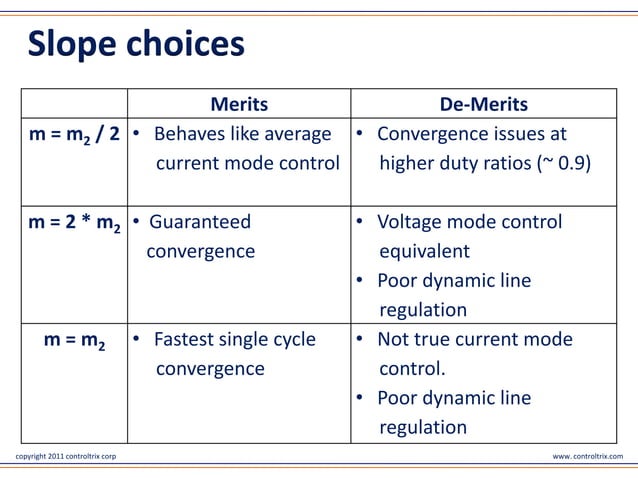 Slope choices

| | Merits | De-Merits |
|---|---|---|
| $m = m_2 / 2$ | • Behaves like average current mode control | • Convergence issues at higher duty ratios (~ 0.9) |
| $m = 2 * m_2$ | • Guaranteed convergence | • Voltage mode control equivalent • Poor dynamic line regulation |
| $m = m_2$ | • Fastest single cycle convergence | • Not true current mode control. • Poor dynamic line regulation |

copyright 2011 controltrix corp

www. controltrix.com